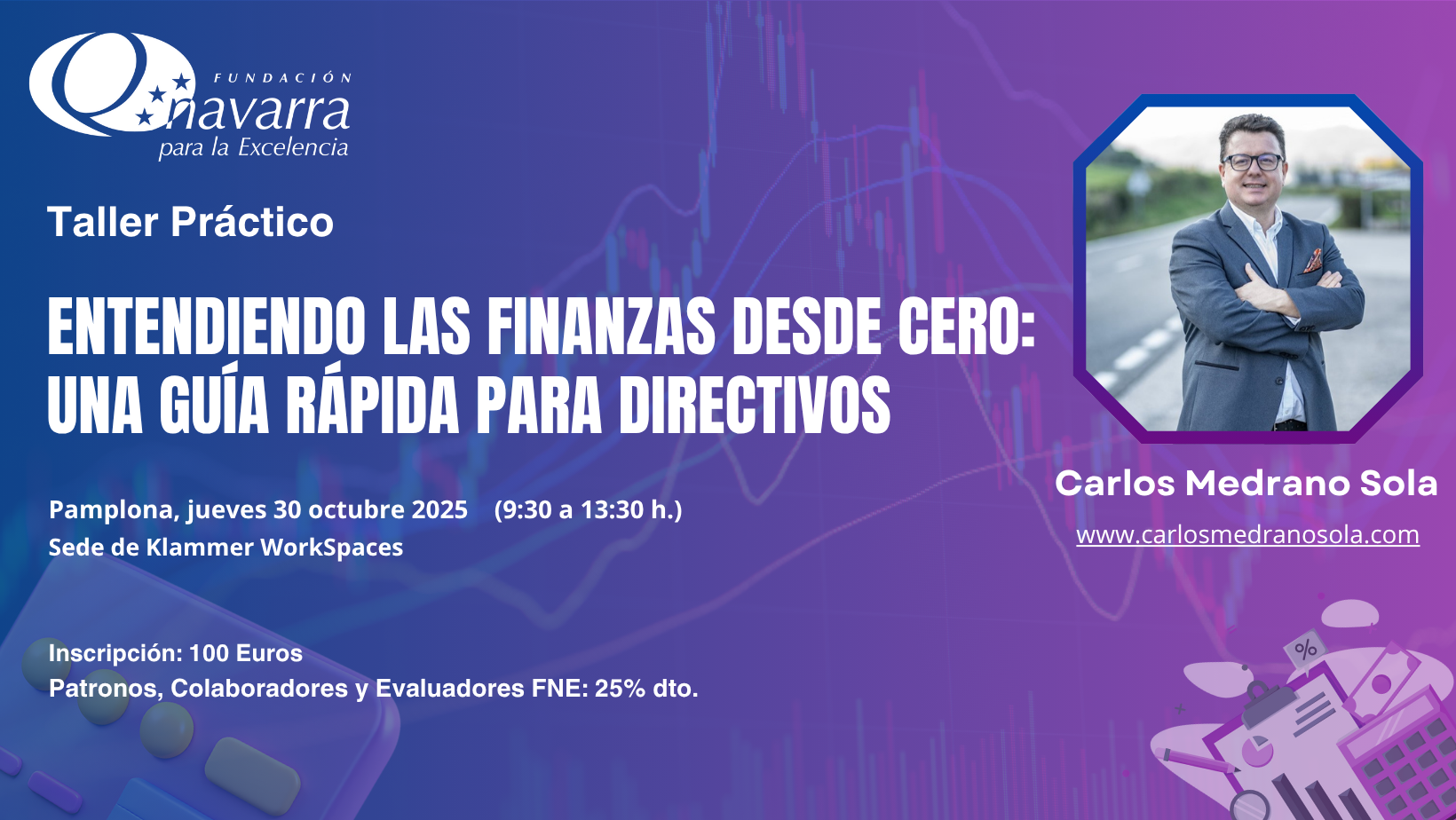 FUNDACIÓN
navarra
para la Excelencia

Taller Práctico

ENTENDIENDO LAS FINANZAS DESDE CERO: UNA GUÍA RÁPIDA PARA DIRECTIVOS

Pamplona, jueves 30 octubre 2025 (9:30 a 13:30 h.)
Sede de Klammer WorkSpaces

Inscripción: 100 Euros
Patronos, Colaboradores y Evaluadores FNE: 25% dto.

Carlos Medrano Sola
www.carlosmedranosola.com

%